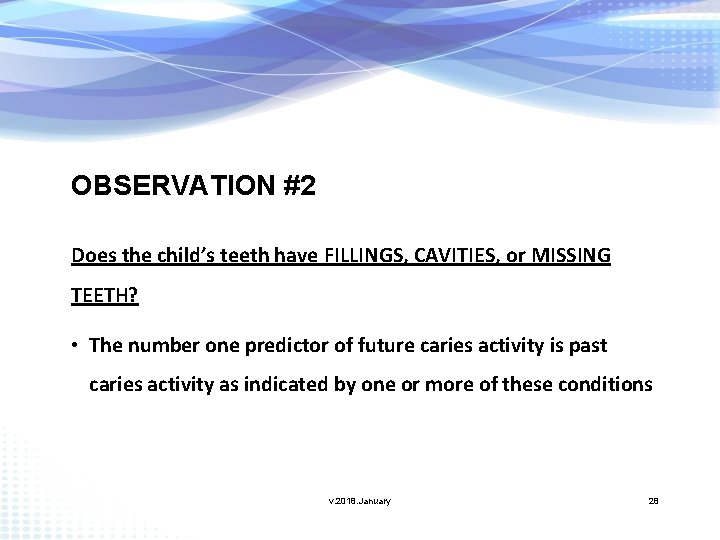 OBSERVATION #2

Does the child's teeth have FILLINGS, CAVITIES, or MISSING TEETH?

• The number one predictor of future caries activity is past caries activity as indicated by one or more of these conditions

v.2018.January

28